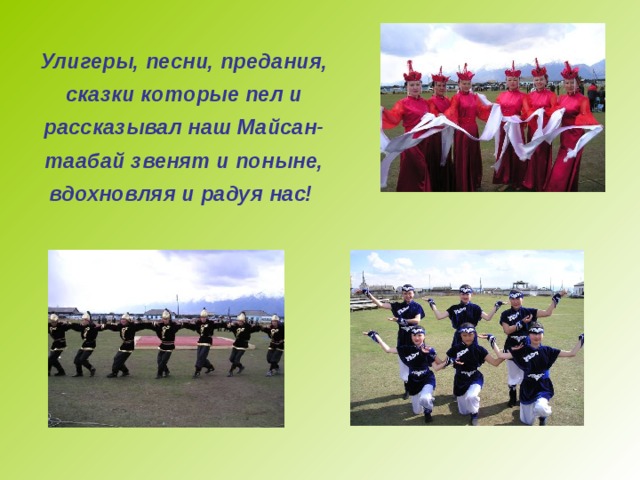 Улигеры, песни, предания, сказки которые пел и рассказывал наш Майсан-таабай звенят и поныне, вдохновляя и радуя нас!